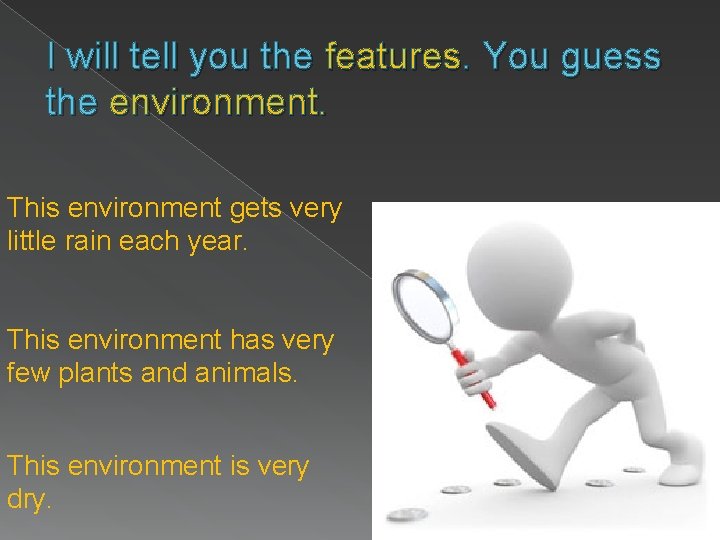 I will tell you the features. You guess the environment.

This environment gets very little rain each year.

This environment has very few plants and animals.

This environment is very dry.